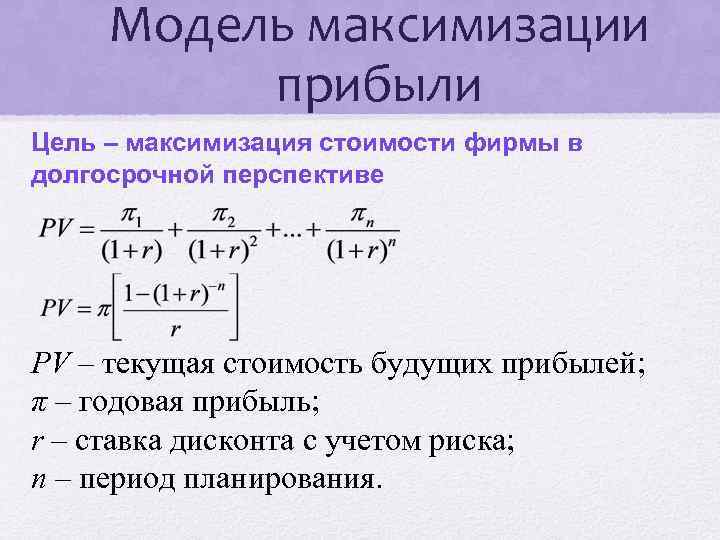 Модель максимизации прибыли

Цель – максимизация стоимости фирмы в долгосрочной перспективе

$PV = \frac{\pi_1}{(1+r)} + \frac{\pi_2}{(1+r)^2} + ... + \frac{\pi_n}{(1+r)^n}$

$PV = \pi\left[\frac{1-(1+r)^{-n}}{r}\right]$

$PV$ – текущая стоимость будущих прибылей;
$\pi$ – годовая прибыль;
$r$ – ставка дисконта с учетом риска;
$n$ – период планирования.